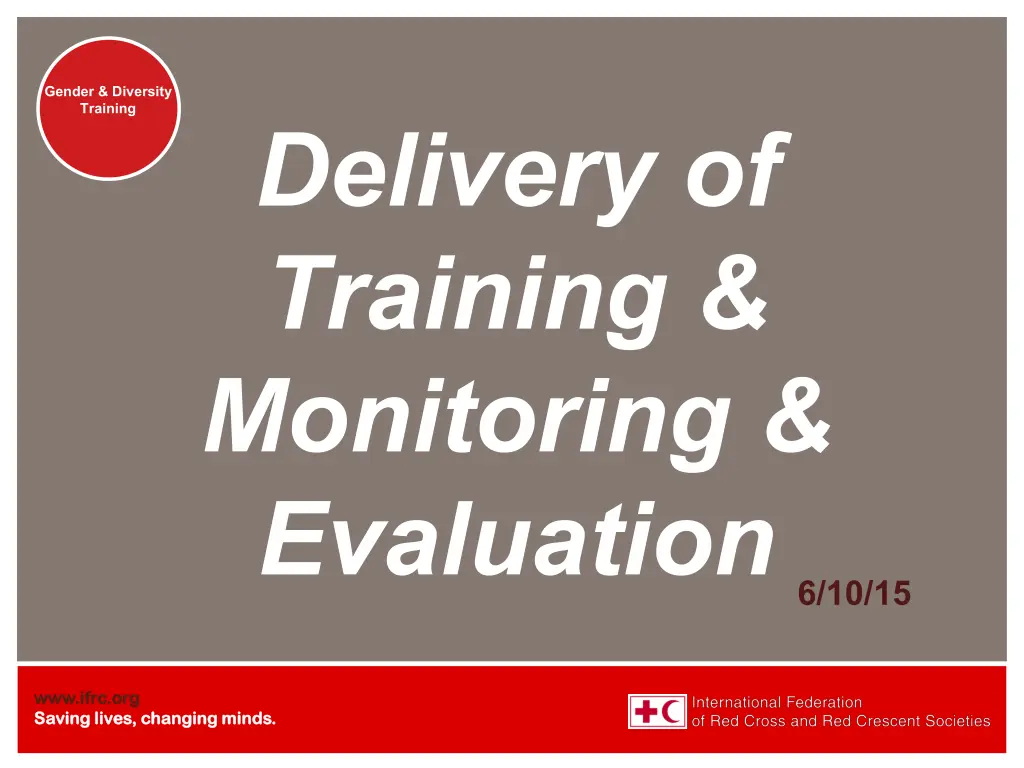 Gender & Diversity Training

Delivery of Training & Monitoring & Evaluation

6/10/15

www.ifrc.org
Saving lives, changing minds.

International Federation
of Red Cross and Red Crescent Societies